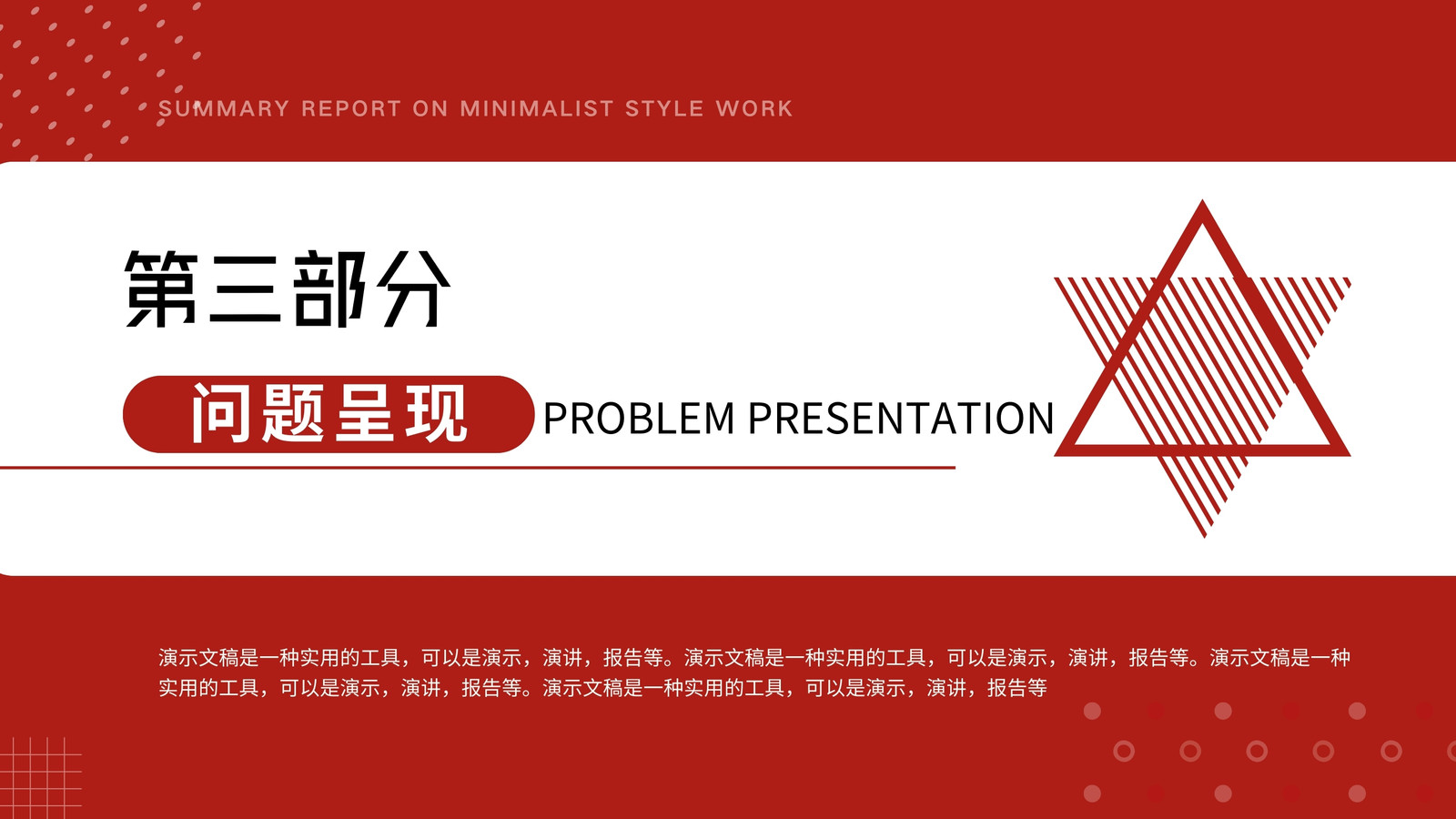 SUMMARY REPORT ON MINIMALIST STYLE WORK

第三部分

问题呈现 PROBLEM PRESENTATION

演示文稿是一种实用的工具，可以是演示，演讲，报告等。演示文稿是一种实用的工具，可以是演示，演讲，报告等。演示文稿是一种实用的工具，可以是演示，演讲，报告等。演示文稿是一种实用的工具，可以是演示，演讲，报告等